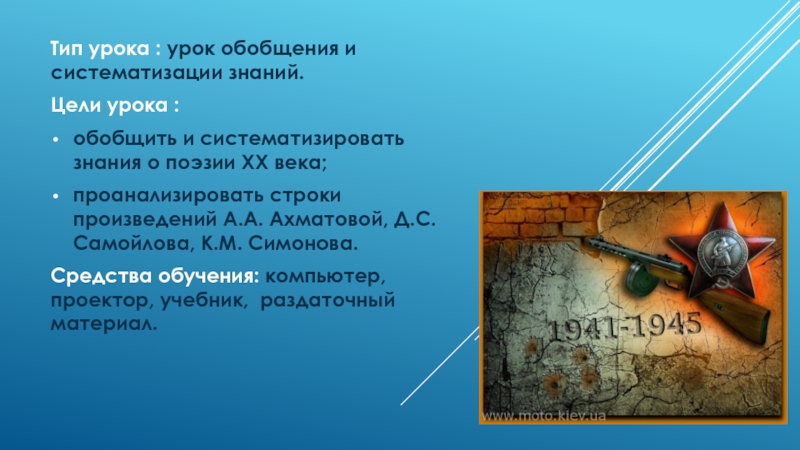 Тип урока : урок обобщения и систематизации знаний.

Цели урока :

• обобщить и систематизировать знания о поэзии XX века;

• проанализировать строки произведений А.А. Ахматовой, Д.С. Самойлова, К.М. Симонова.

Средства обучения: компьютер, проектор, учебник, раздаточный материал.

1941-1945

www.moto.kiev.ua